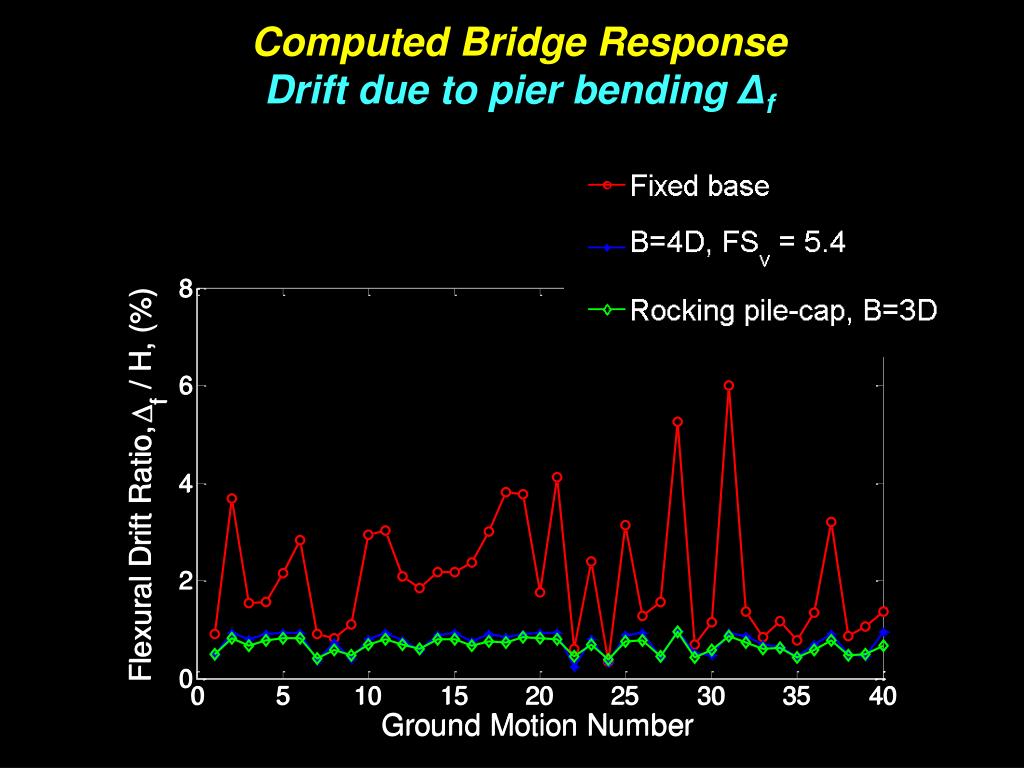 Computed Bridge Response
Drift due to pier bending $\Delta_f$

Fixed base
B=4D, $FS_v$ = 5.4
Rocking pile-cap, B=3D

Flexural Drift Ratio, $\Delta_f$ / H, (%)

8
6
4
2
0

0 5 10 15 20 25 30 35 40
Ground Motion Number